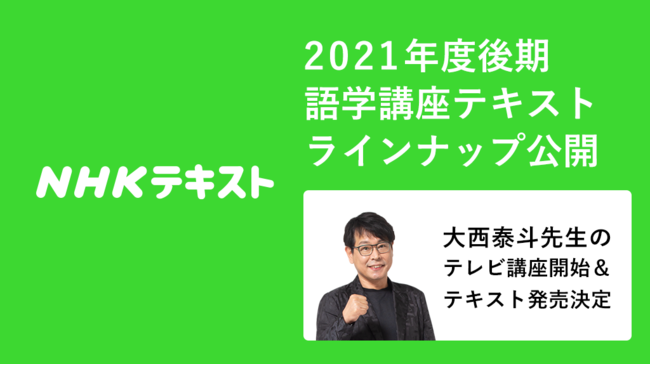 NHKテキスト

2021年度後期
語学講座テキスト
ラインナップ公開

大西泰斗先生の
テレビ講座開始＆
テキスト発売決定